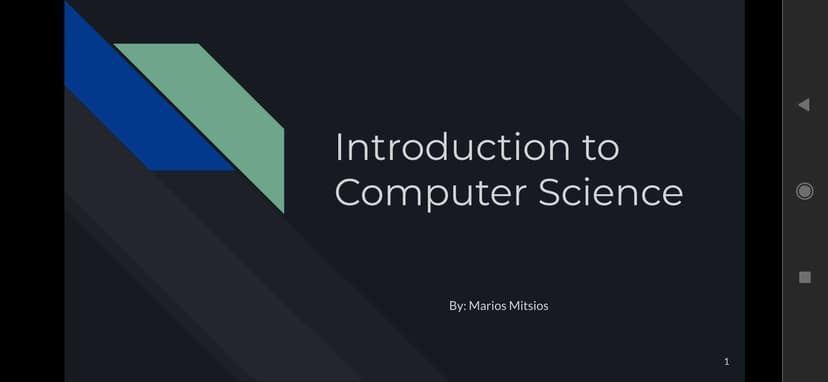 Introduction to Computer Science

By: Marios Mitsios

1